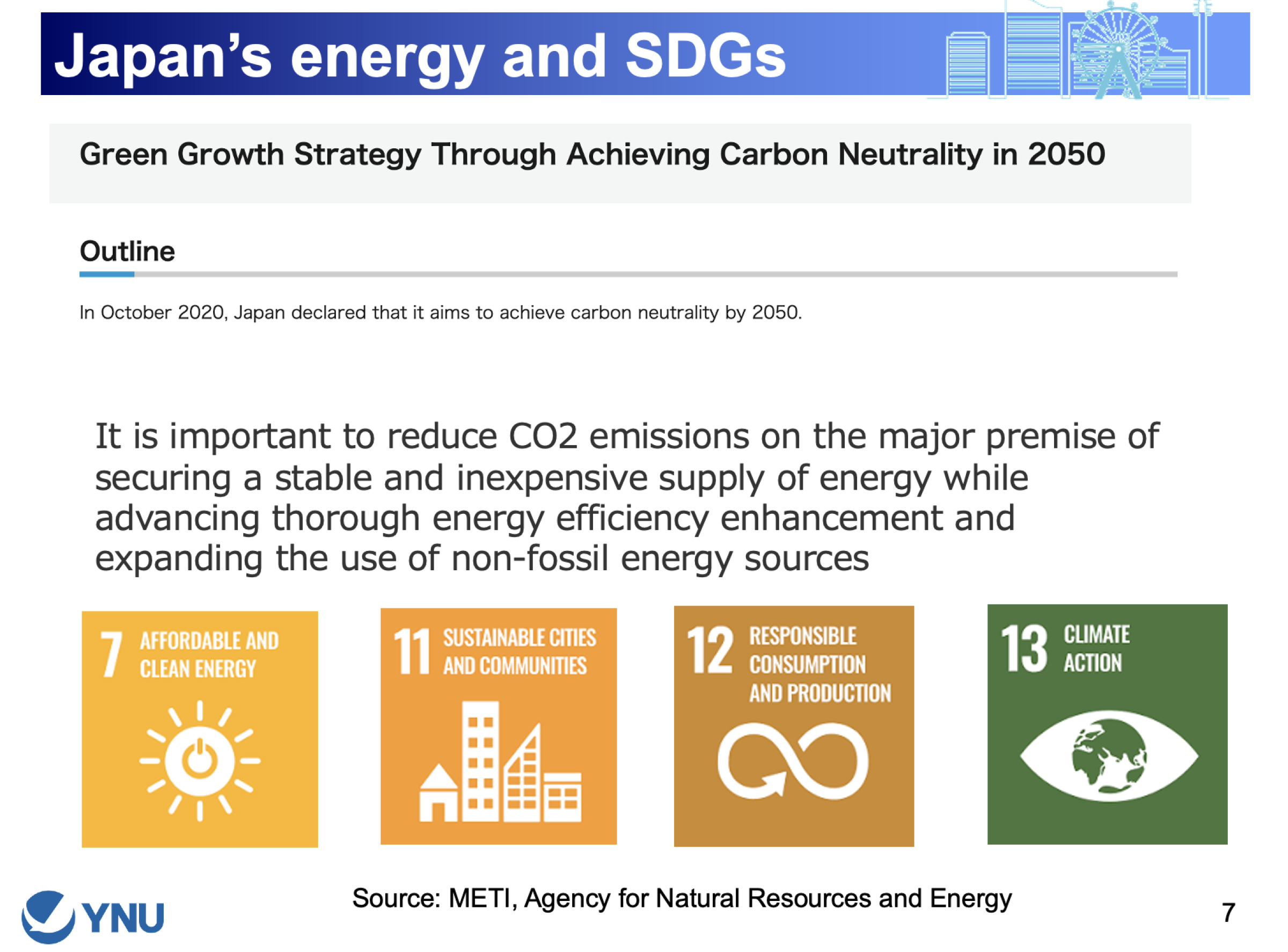 Japan's energy and SDGs

Green Growth Strategy Through Achieving Carbon Neutrality in 2050

Outline

In October 2020, Japan declared that it aims to achieve carbon neutrality by 2050.

It is important to reduce CO2 emissions on the major premise of securing a stable and inexpensive supply of energy while advancing thorough energy efficiency enhancement and expanding the use of non-fossil energy sources

7 AFFORDABLE AND CLEAN ENERGY

11 SUSTAINABLE CITIES AND COMMUNITIES

12 RESPONSIBLE CONSUMPTION AND PRODUCTION

13 CLIMATE ACTION

YNU

Source: METI, Agency for Natural Resources and Energy

7